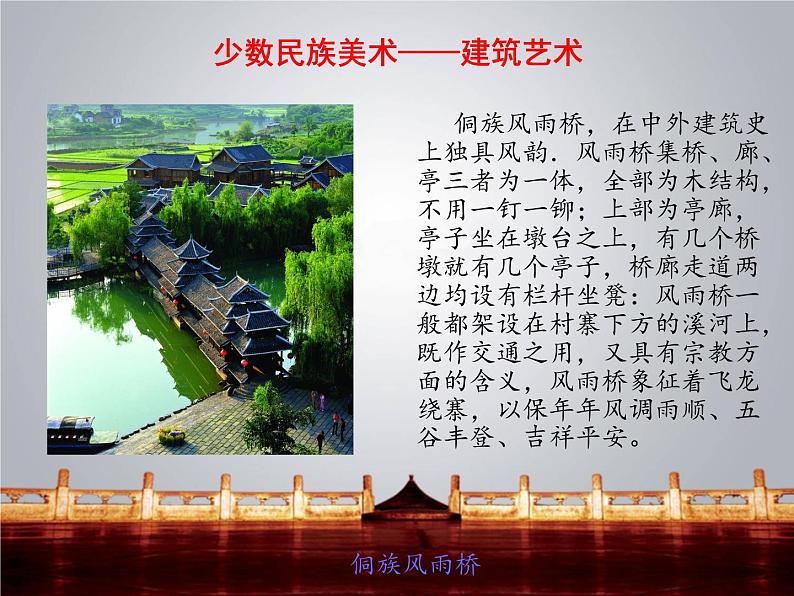 少数民族美术——建筑艺术

侗族风雨桥，在中外建筑史上独具风韵．风雨桥集桥、廊、亭三者为一体，全部为木结构，不用一钉一铆；上部为亭廊，亭子坐在墩台之上，有几个桥墩就有几个亭子，桥廊走道两边均设有栏杆坐凳：风雨桥一般都架设在村寨下方的溪河上，既作交通之用，又具有宗教方面的含义，风雨桥象征着飞龙绕寨，以保年年风调雨顺、五谷丰登、吉祥平安。

侗族风雨桥